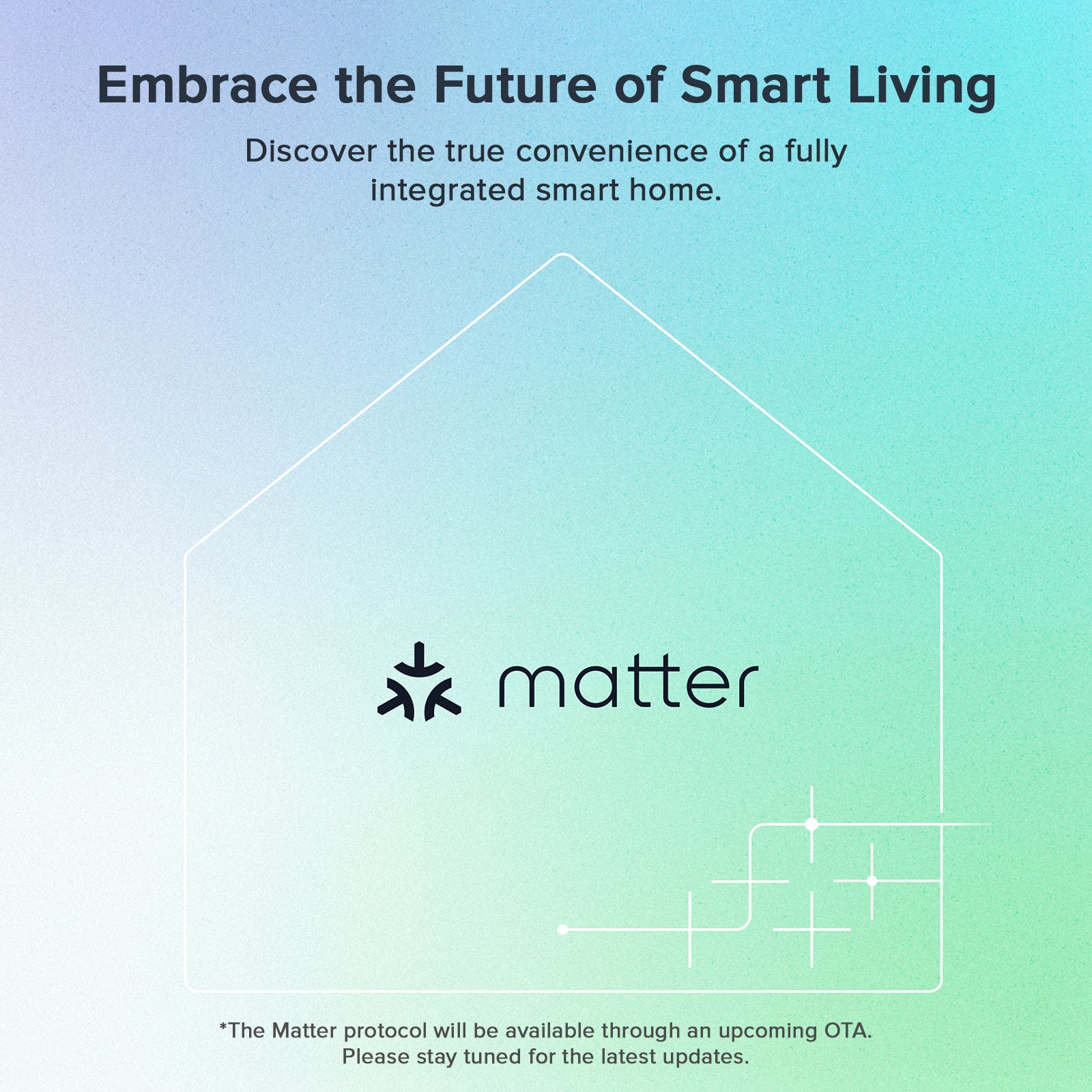 Embrace the Future of Smart Living

Discover the true convenience of a fully integrated smart home.

matter

*The Matter protocol will be available through an upcoming OTA. Please stay tuned for the latest updates.